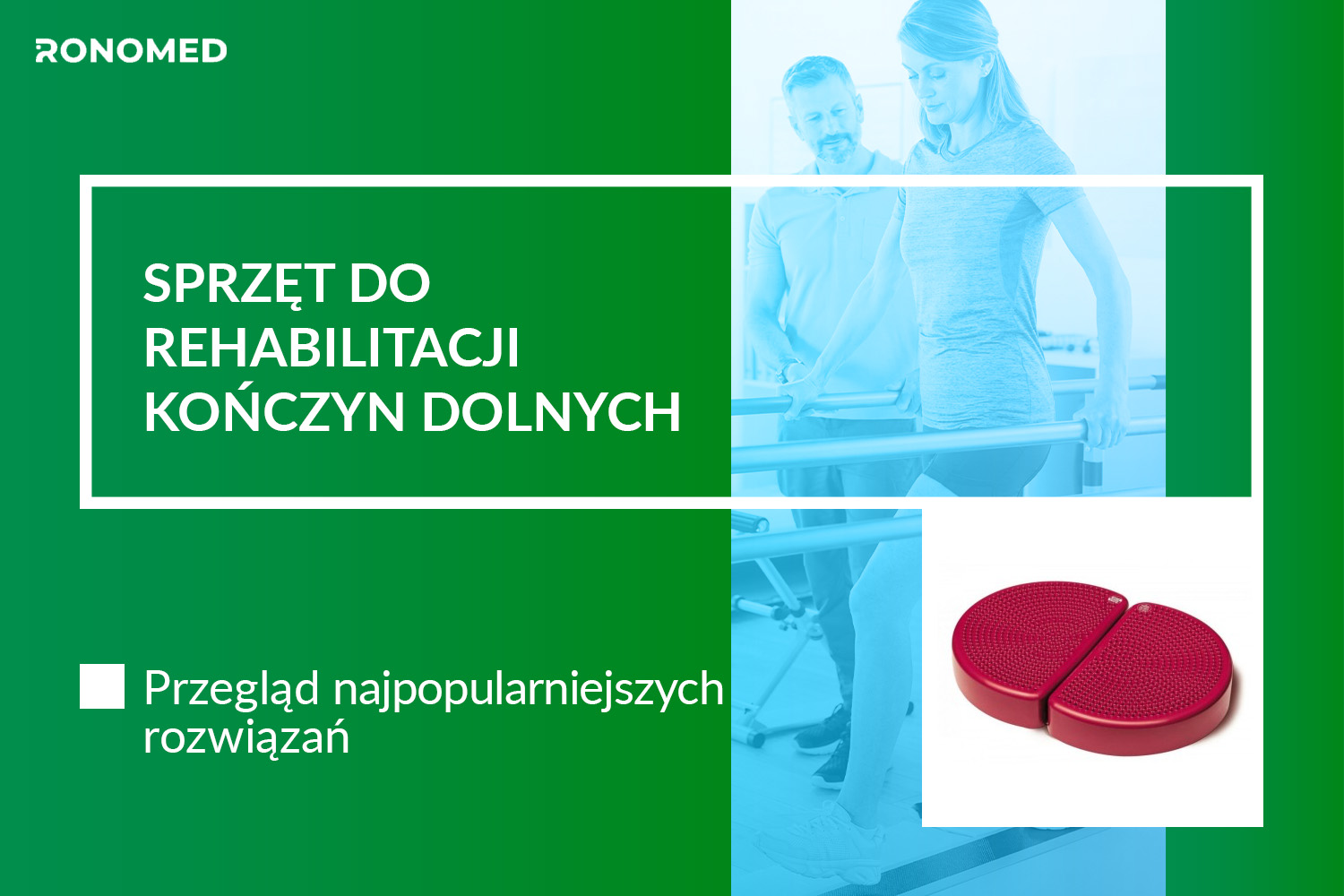 RONOMED

SPRZĘT DO REHABILITACJI KOŃCZYN DOLNYCH

Przegląd najpopularniejszych rozwiązań